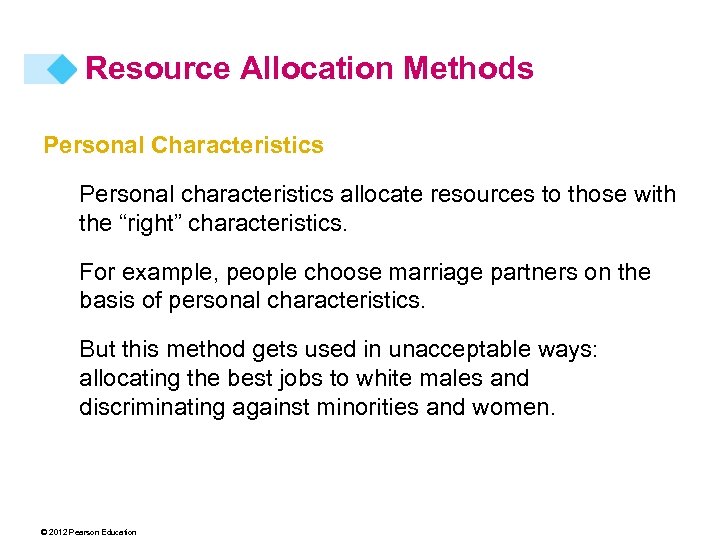 Resource Allocation Methods

Personal Characteristics

Personal characteristics allocate resources to those with the “right” characteristics.

For example, people choose marriage partners on the basis of personal characteristics.

But this method gets used in unacceptable ways: allocating the best jobs to white males and discriminating against minorities and women.

© 2012 Pearson Education